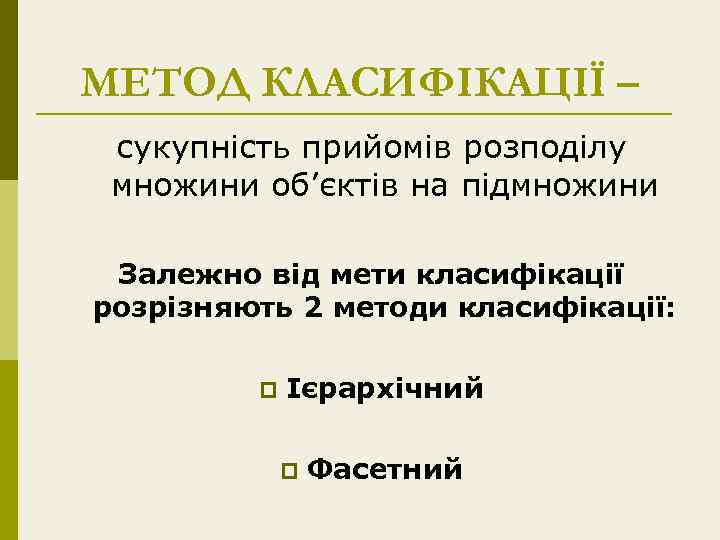 МЕТОД КЛАСИФІКАЦІЇ –

сукупність прийомів розподілу множини об’єктів на підмножини

Залежно від мети класифікації розрізняють 2 методи класифікації:

Ієрархічний

Фасетний